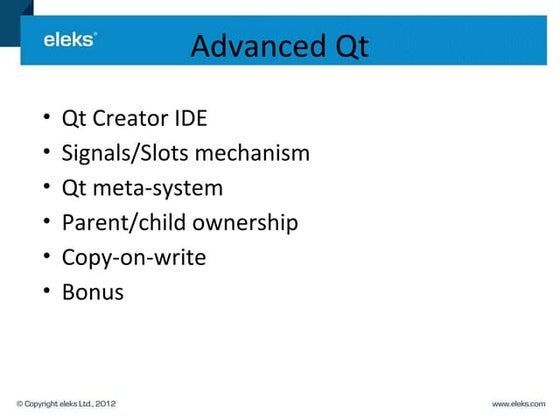 eleks®

Advanced Qt

• Qt Creator IDE
• Signals/Slots mechanism
• Qt meta-system
• Parent/child ownership
• Copy-on-write
• Bonus

© Copyright eleks Ltd., 2012

www.eleks.com